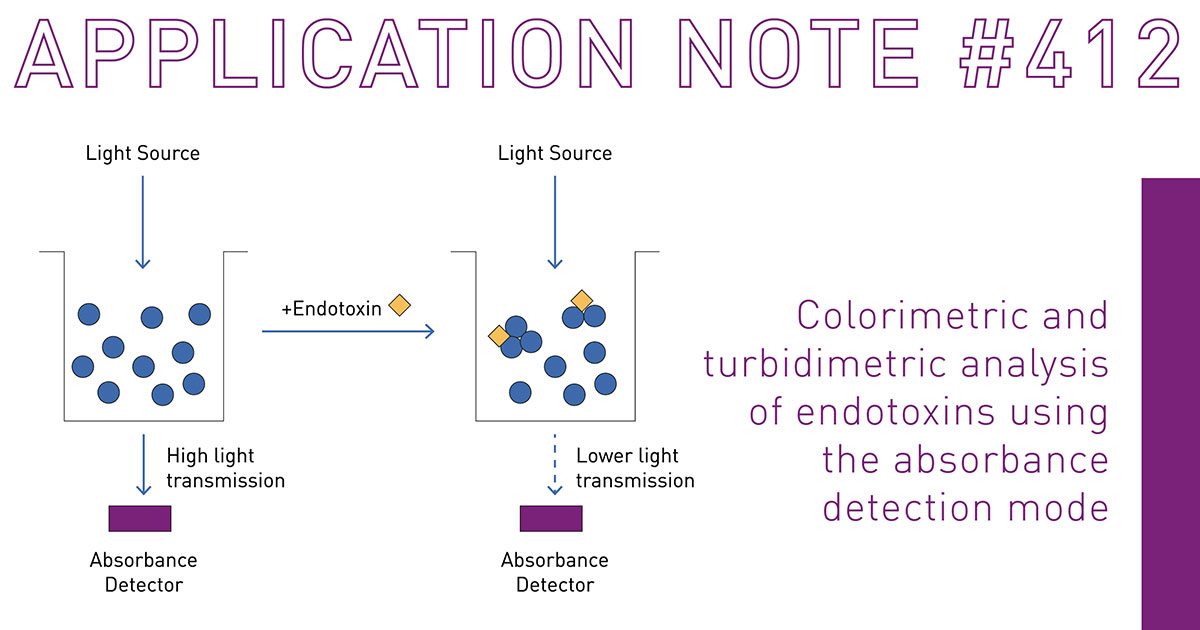 APPLICATION NOTE #412

Light Source

+Endotoxin

High light transmission

Absorbance Detector

Light Source

Lower light transmission

Absorbance Detector

Colorimetric and turbidimetric analysis of endotoxins using the absorbance detection mode